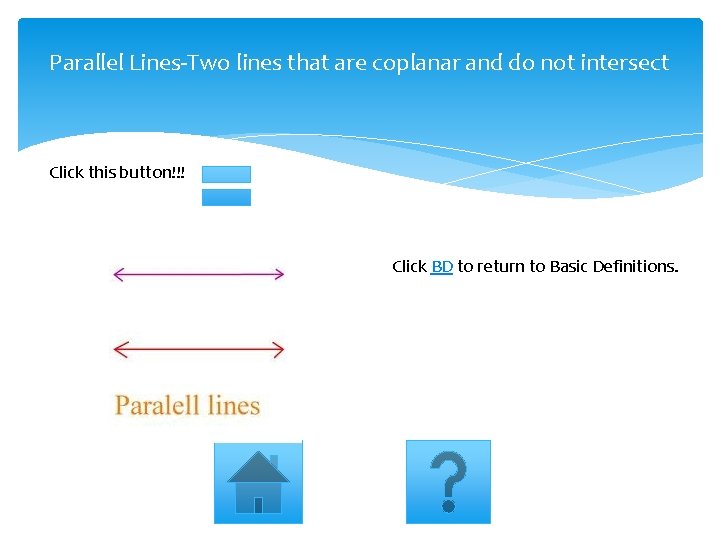 Parallel Lines-Two lines that are coplanar and do not intersect

Click this button!!!

Click BD to return to Basic Definitions.

Paralell lines

?